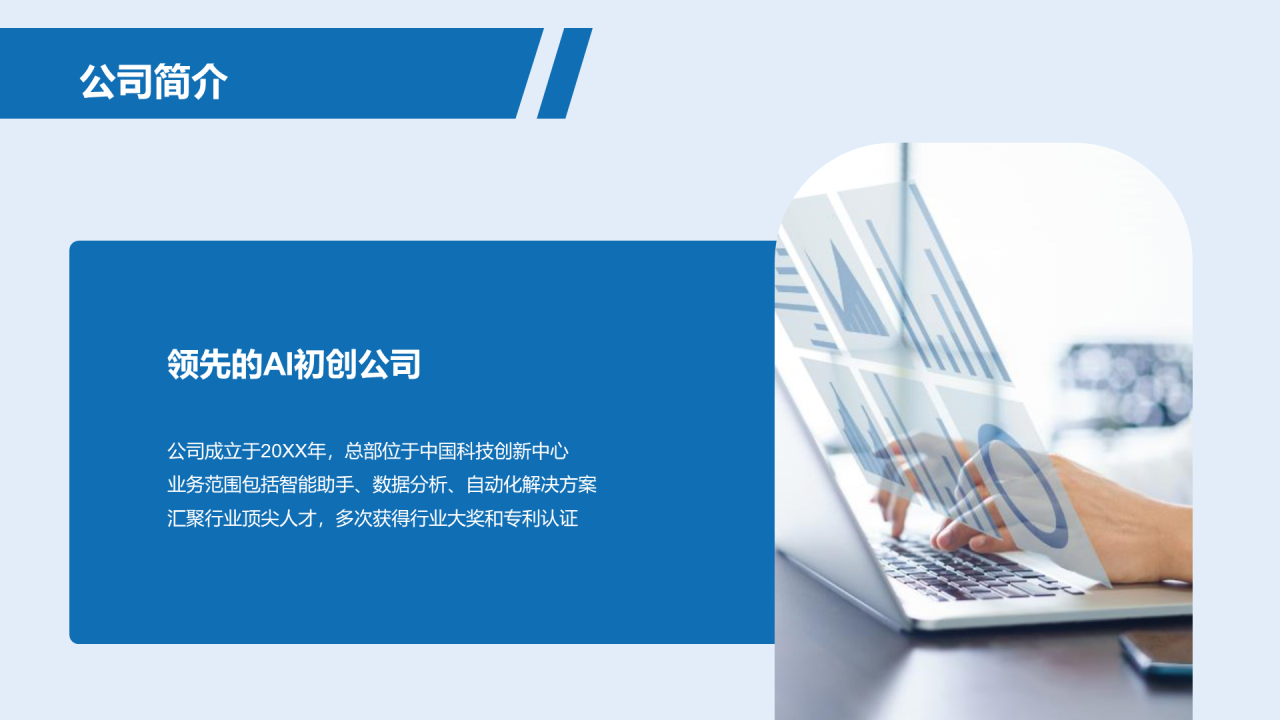 公司简介

领先的AI初创公司

公司成立于20XX年，总部位于中国科技创新中心
业务范围包括智能助手、数据分析、自动化解决方案
汇聚行业顶尖人才，多次获得行业大奖和专利认证